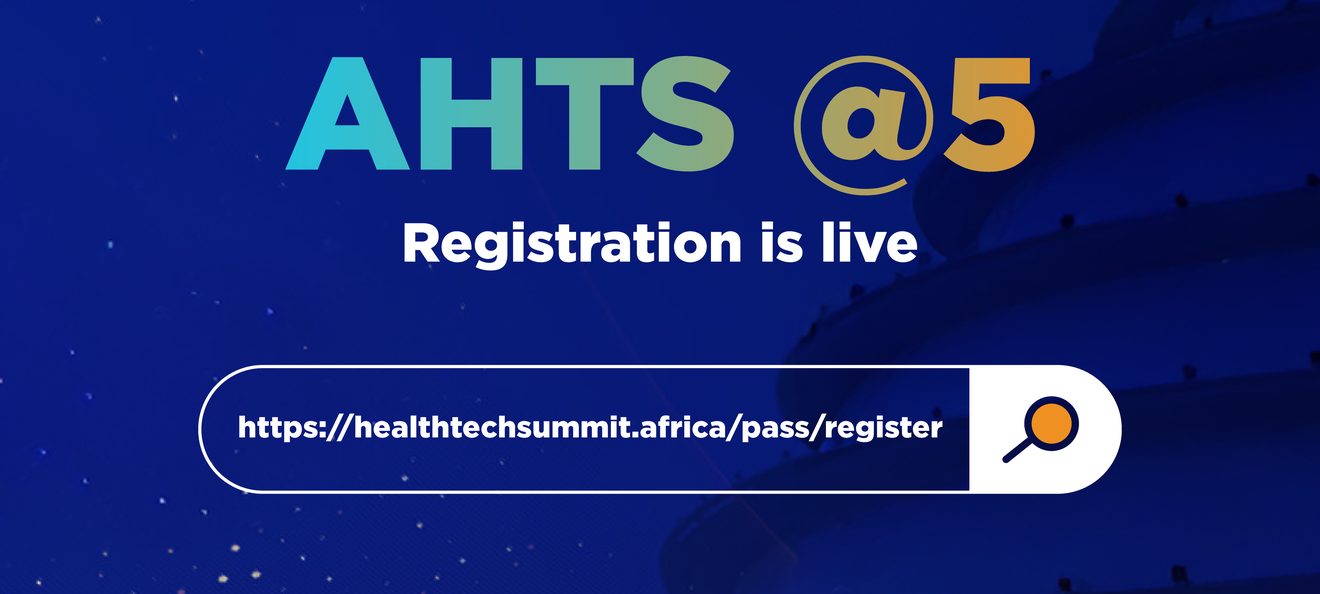 AHTS @5

Registration is live

https://healthtechsummit.africa/pass/register